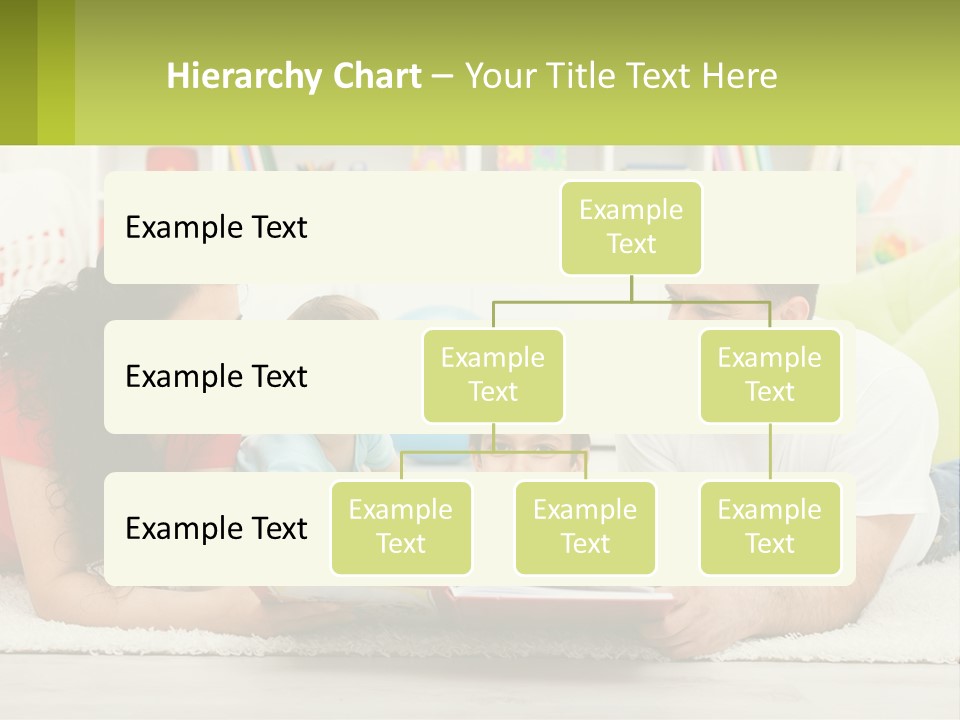 Hierarchy Chart – Your Title Text Here

Example Text

Example Text

Example Text

Example Text

Example Text

Example Text

Example Text

Example Text

Example Text